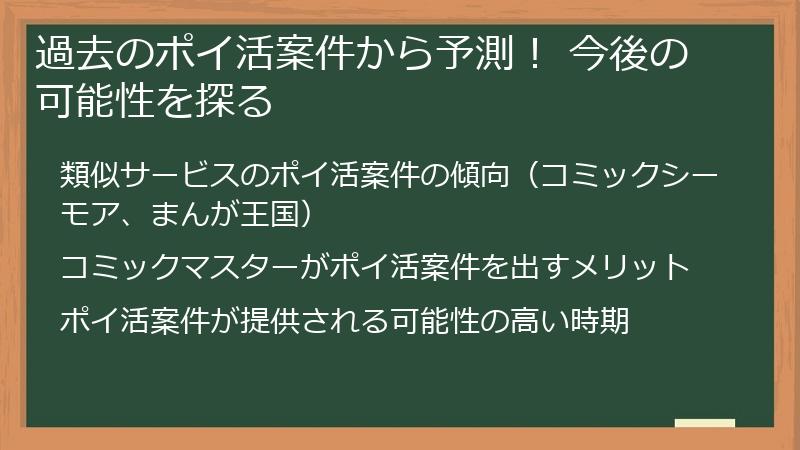 過去のポイ活案件から予測！ 今後の可能性を探る

類似サービスのポイ活案件の傾向（コミックシーモア、まんが王国）

コミックマスターがポイ活案件を出すメリット

ポイ活案件が提供される可能性の高い時期